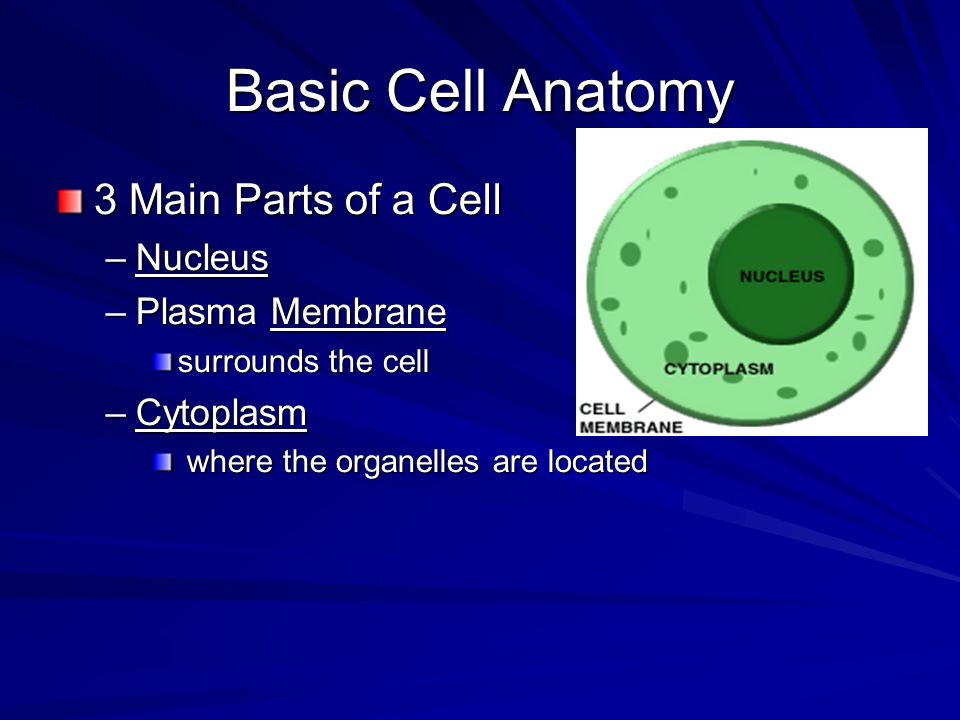 Basic Cell Anatomy

3 Main Parts of a Cell
– Nucleus
– Plasma Membrane
surrounds the cell
– Cytoplasm
where the organelles are located

NUCLEUS
CYTOPLASM
CELL MEMBRANE